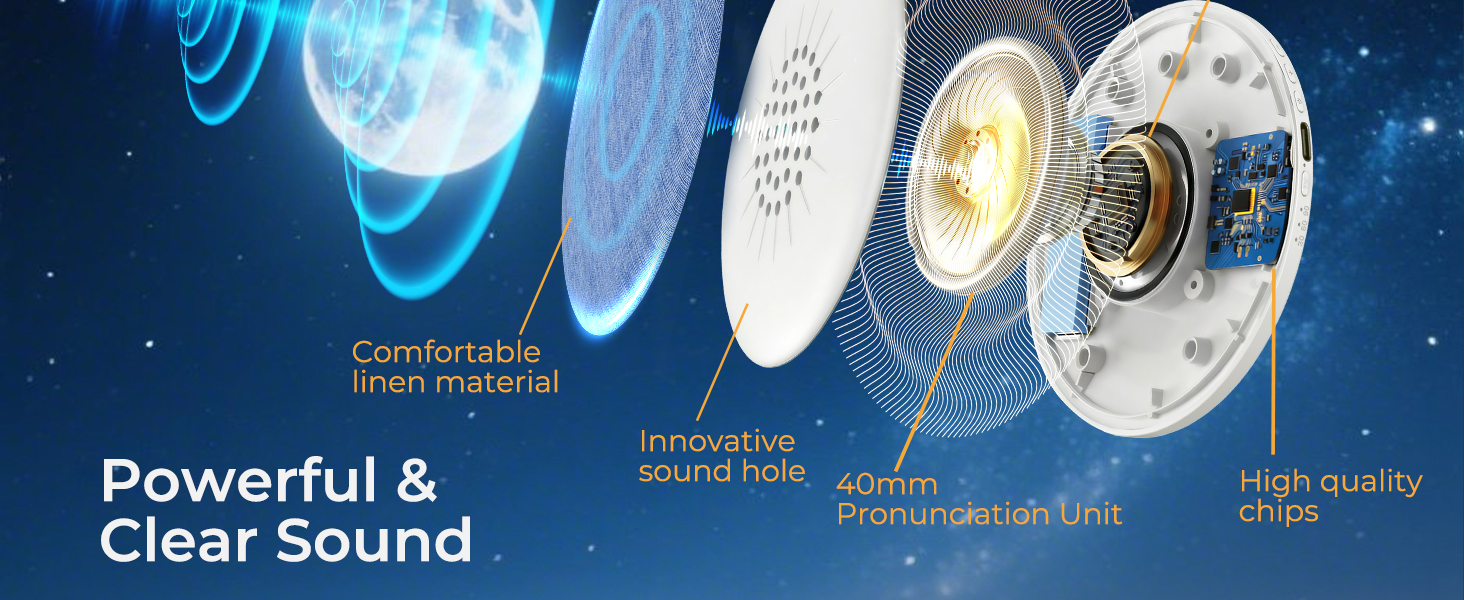 Comfortable linen material

Innovative sound hole

40mm Pronunciation Unit

High quality chips

Powerful &
Clear Sound